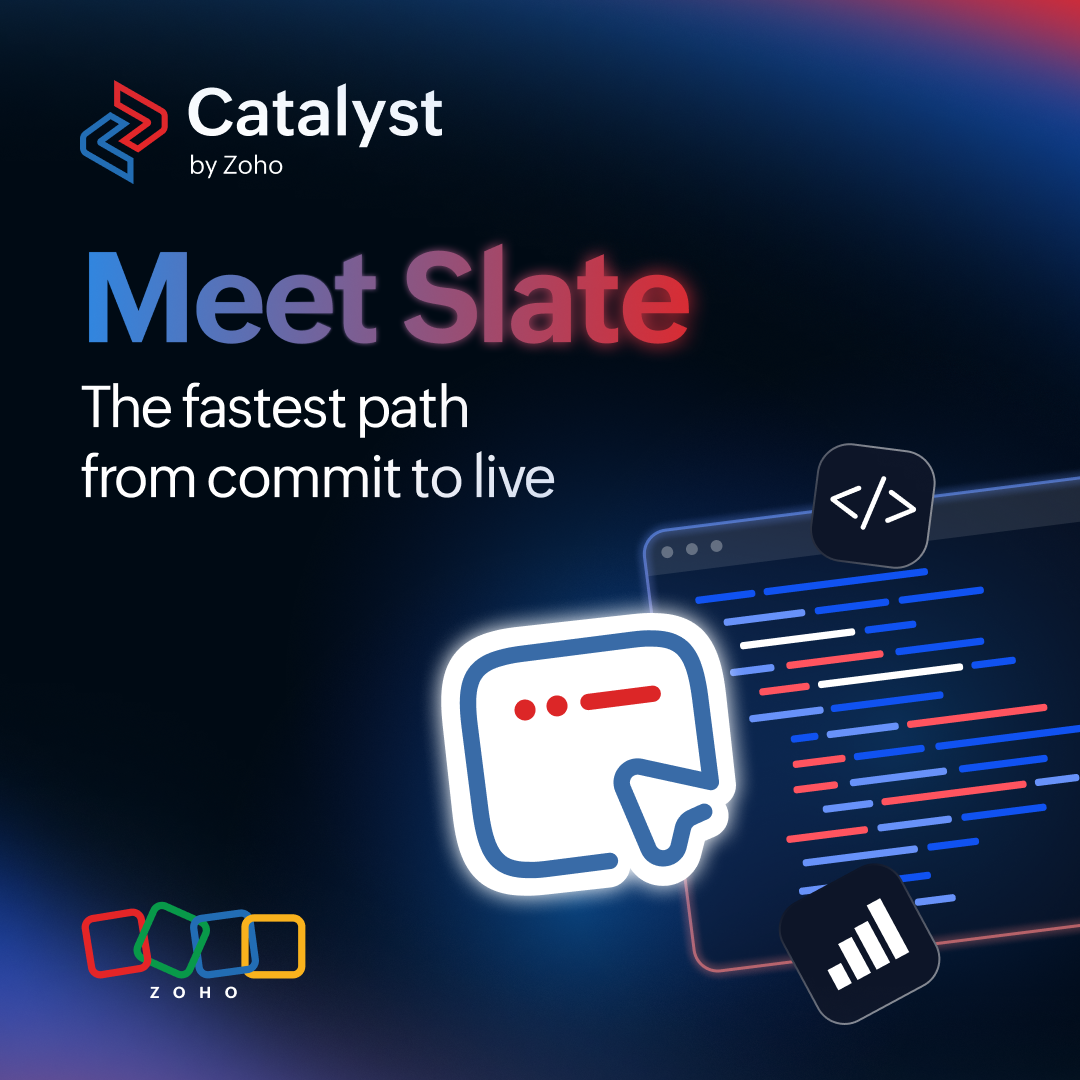 Catalyst
by Zoho

Meet Slate

The fastest path from commit to live

</>

ZOHO